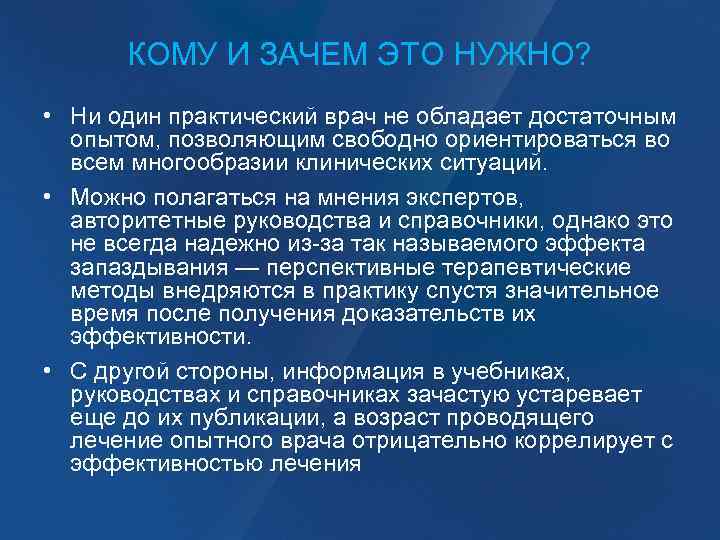 КОМУ И ЗАЧЕМ ЭТО НУЖНО?

• Ни один практический врач не обладает достаточным опытом, позволяющим свободно ориентироваться во всем многообразии клинических ситуаций.

• Можно полагаться на мнения экспертов, авторитетные руководства и справочники, однако это не всегда надежно из-за так называемого эффекта запаздывания — перспективные терапевтические методы внедряются в практику спустя значительное время после получения доказательств их эффективности.

• С другой стороны, информация в учебниках, руководствах и справочниках зачастую устаревает еще до их публикации, а возраст проводящего лечение опытного врача отрицательно коррелирует с эффективностью лечения